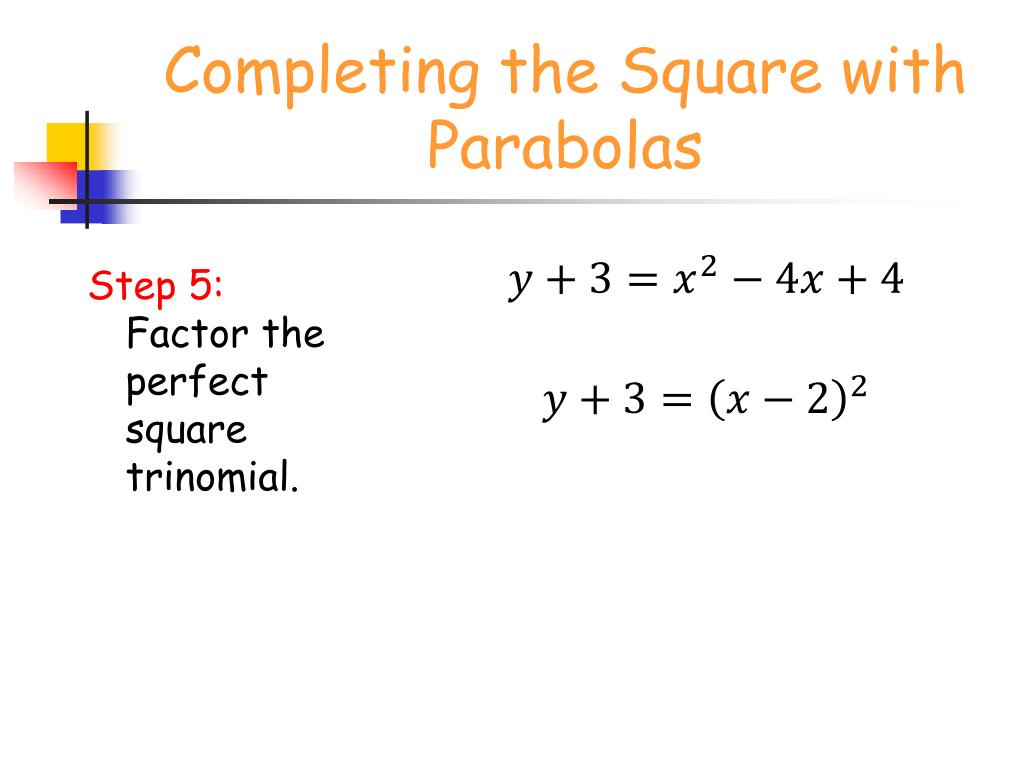 Completing the Square with Parabolas

Step 5: Factor the perfect square trinomial.

$y + 3 = x^2 - 4x + 4$

$y + 3 = (x - 2)^2$